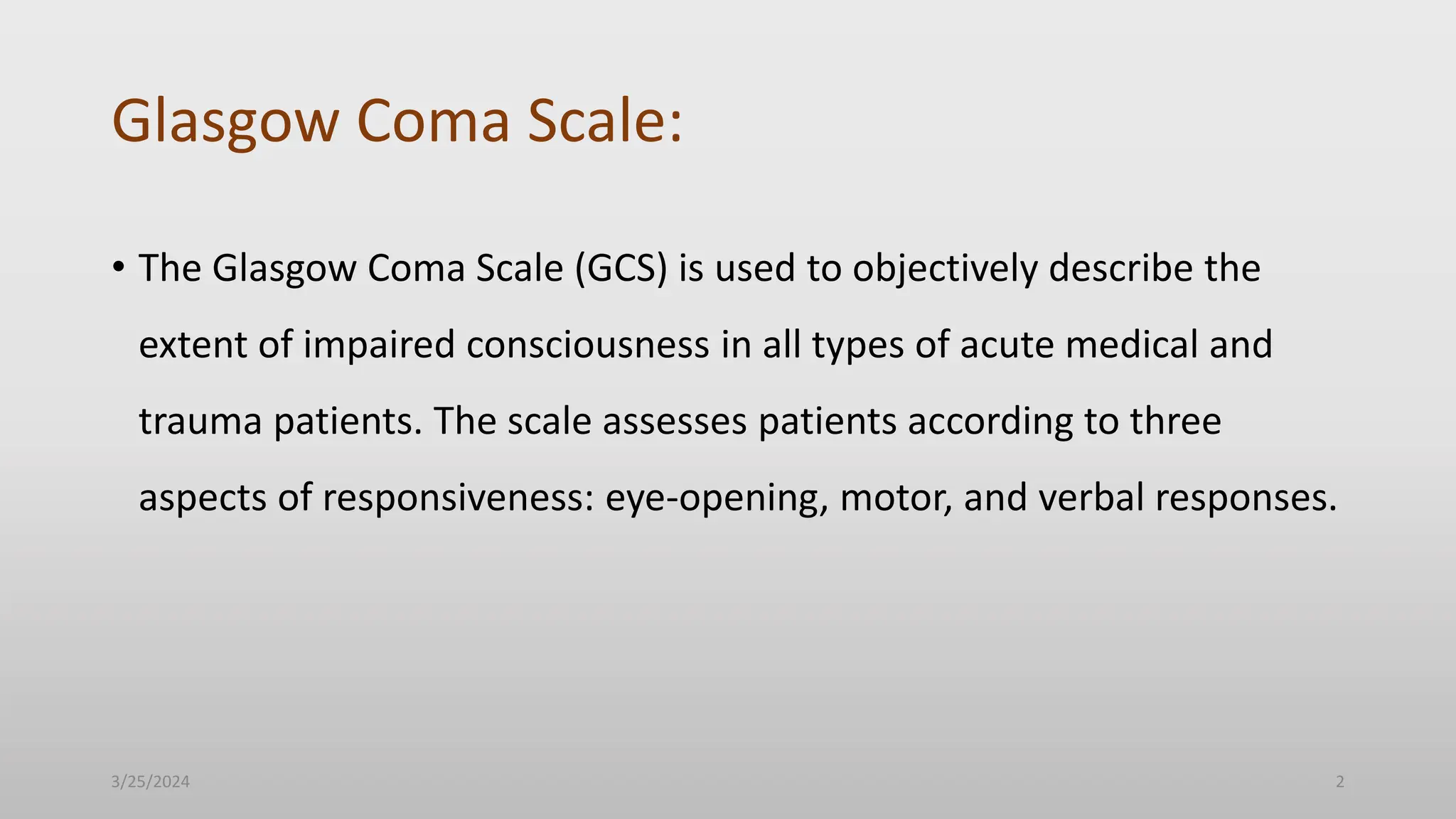 Glasgow Coma Scale:

• The Glasgow Coma Scale (GCS) is used to objectively describe the extent of impaired consciousness in all types of acute medical and trauma patients. The scale assesses patients according to three aspects of responsiveness: eye-opening, motor, and verbal responses.

3/25/2024

2